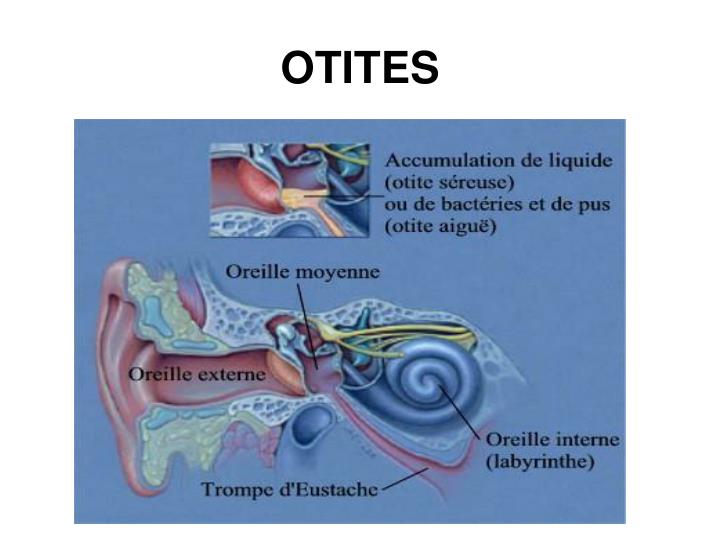 OTITES

Accumulation de liquide (otite séreuse) ou de bactéries et de pus (otite aiguë)

Oreille moyenne

Oreille externe

Oreille interne (labyrinthe)

Trompe d'Eustache